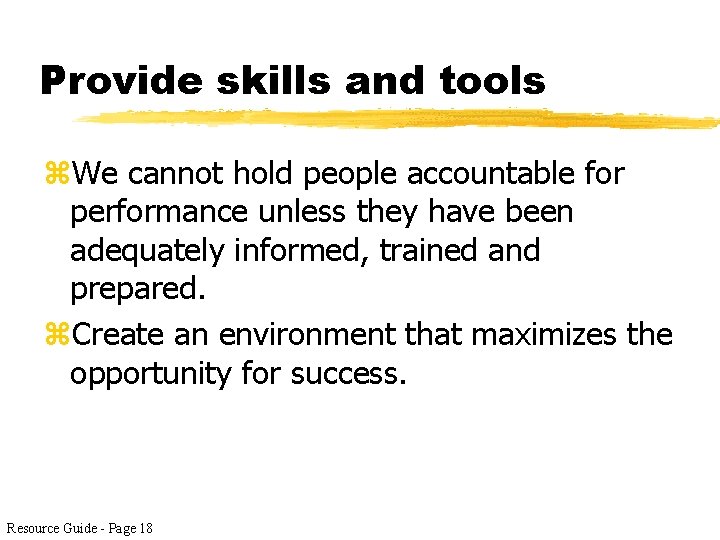 Provide skills and tools

⌘We cannot hold people accountable for performance unless they have been adequately informed, trained and prepared.

⌘Create an environment that maximizes the opportunity for success.

Resource Guide - Page 18